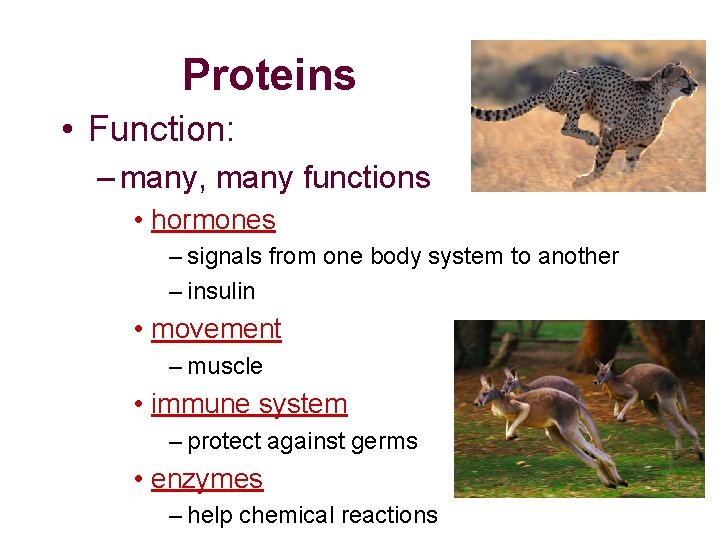 Proteins

• Function:

– many, many functions

• hormones

– signals from one body system to another

– insulin

• movement

– muscle

• immune system

– protect against germs

• enzymes

– help chemical reactions